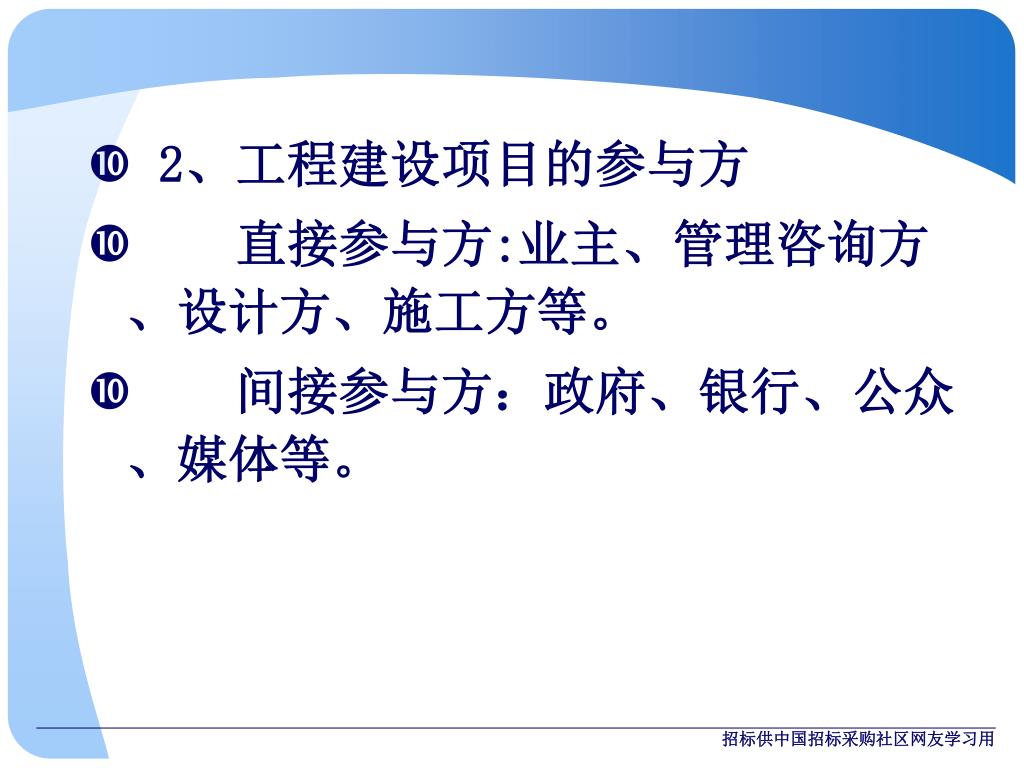 ❿ 2、工程建设项目的参与方

❿ 直接参与方:业主、管理咨询方、设计方、施工方等。

❿ 间接参与方：政府、银行、公众、媒体等。

招标供中国招标采购社区网友学习用